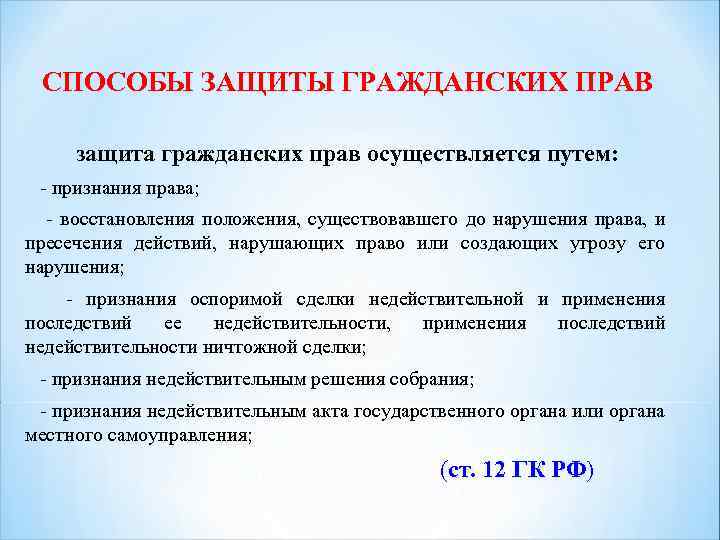 СПОСОБЫ ЗАЩИТЫ ГРАЖДАНСКИХ ПРАВ

защита гражданских прав осуществляется путем:

- признания права;

- восстановления положения, существовавшего до нарушения права, и пресечения действий, нарушающих право или создающих угрозу его нарушения;

- признания оспоримой сделки недействительной и применения последствий ее недействительности, применения последствий недействительности ничтожной сделки;

- признания недействительным решения собрания;

- признания недействительным акта государственного органа или органа местного самоуправления;

(ст. 12 ГК РФ)